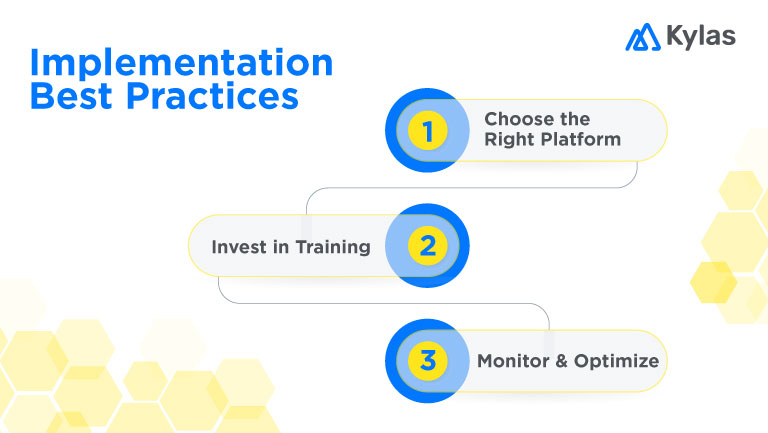 Kylas

Implementation Best Practices

1 Choose the Right Platform

Invest in Training 2

3 Monitor & Optimize